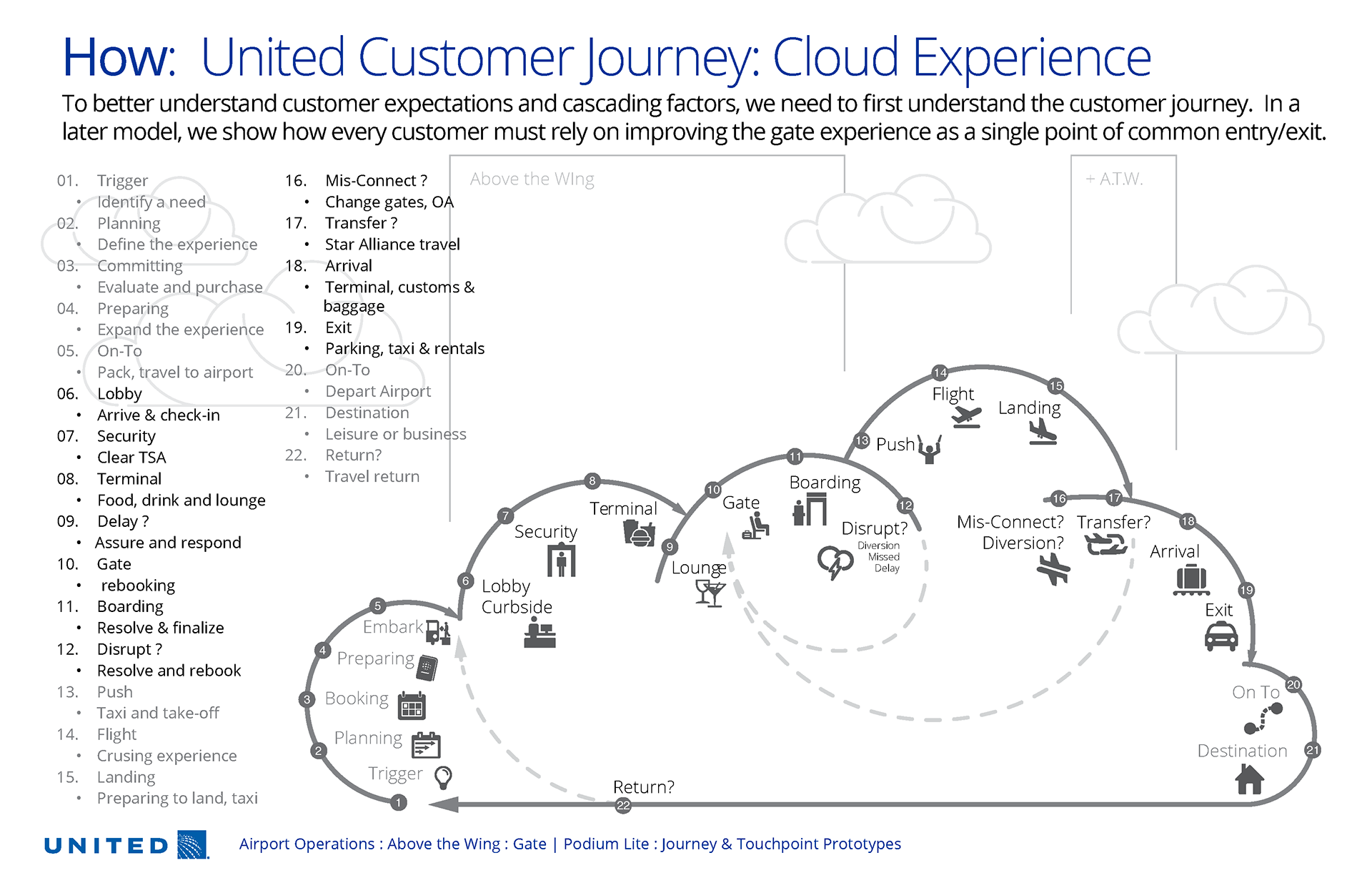 How: United Customer Journey: Cloud Experience

To better understand customer expectations and cascading factors, we need to first understand the customer journey. In a later model, we show how every customer must rely on improving the gate experience as a single point of common entry/exit.

01. Trigger
• Identify a need
02. Planning
• Define the experience
03. Committing
• Evaluate and purchase
04. Preparing
• Expand the experience
05. On-To
• Pack, travel to airport
06. Lobby
• Arrive & check-in
07. Security
• Clear TSA
08. Terminal
• Food, drink and lounge
09. Delay ?
• Assure and respond
10. Gate
• rebooking
11. Boarding
• Resolve & finalize
12. Disrupt ?
• Resolve and rebook
13. Push
• Taxi and take-off
14. Flight
• Crusing experience
15. Landing
• Preparing to land, taxi

16. Mis-Connect ?
• Change gates, OA
17. Transfer ?
• Star Alliance travel
18. Arrival
• Terminal, customs & baggage
19. Exit
• Parking, taxi & rentals
20. On-To
• Depart Airport
21. Destination
• Leisure or business
22. Return?
• Travel return

Above the WIng

+ A.T.W.

1 Trigger
2 Planning
3 Booking
4 Preparing
5 Embark
6 Lobby Curbside
7 Security
8 Terminal
9 Lounge
10 Gate
11 Boarding
12 Disrupt? Diversion Missed Delay
13 Push
14 Flight
15 Landing
16 Mis-Connect? Diversion?
17 Transfer?
18 Arrival
19 Exit
20 On To
21 Destination
22 Return?

UNITED

Airport Operations : Above the Wing : Gate | Podium Lite : Journey & Touchpoint Prototypes